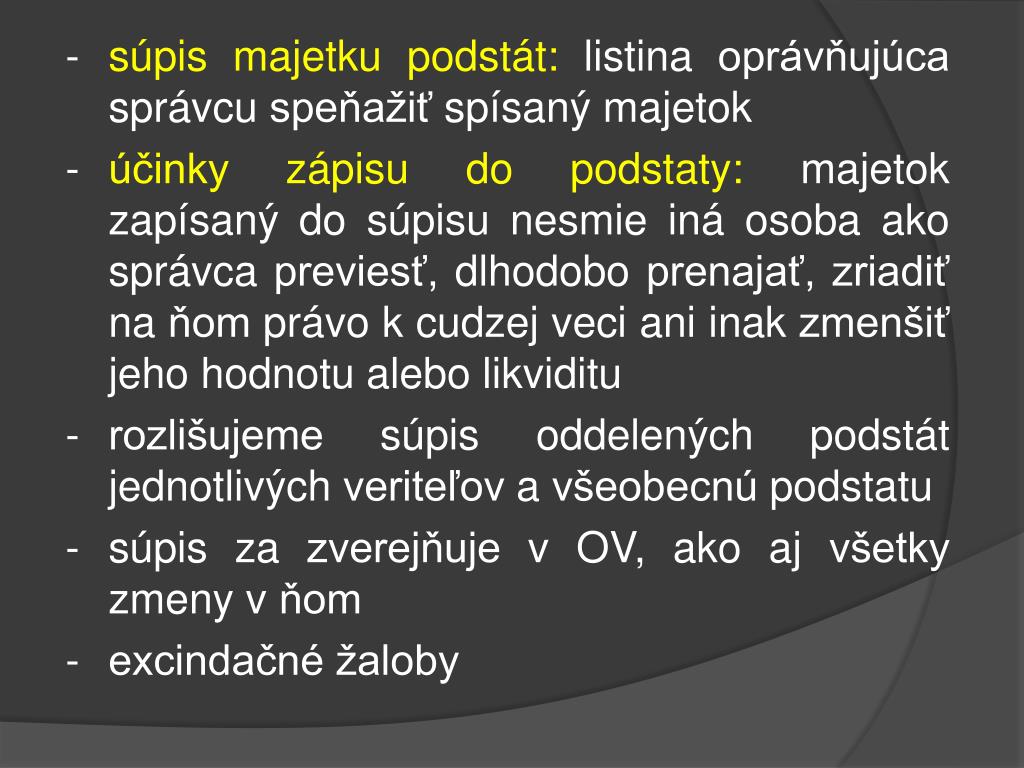 - súpis majetku podstát: listina oprávňujúca správcu speňažiť spísaný majetok
- účinky zápisu do podstaty: majetok zapísaný do súpisu nesmie iná osoba ako správca previesť, dlhodobo prenajať, zriadiť na ňom právo k cudzej veci ani inak zmenšiť jeho hodnotu alebo likviditu
- rozlišujeme súpis oddelených podstát jednotlivých veriteľov a všeobecnú podstatu
- súpis za zverejňuje v OV, ako aj všetky zmeny v ňom
- excindačné žaloby